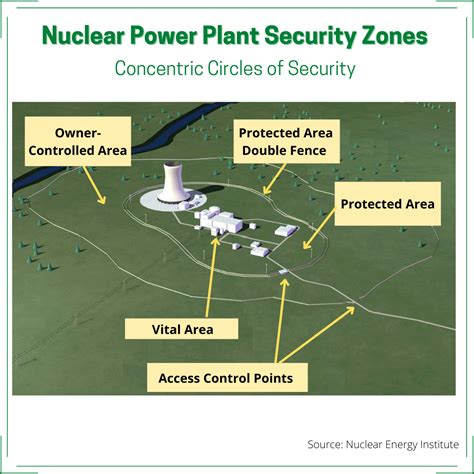 Nuclear Power Plant Security Zones

Concentric Circles of Security

Owner-Controlled Area

Protected Area Double Fence

Protected Area

Vital Area

Access Control Points

Source: Nuclear Energy Institute